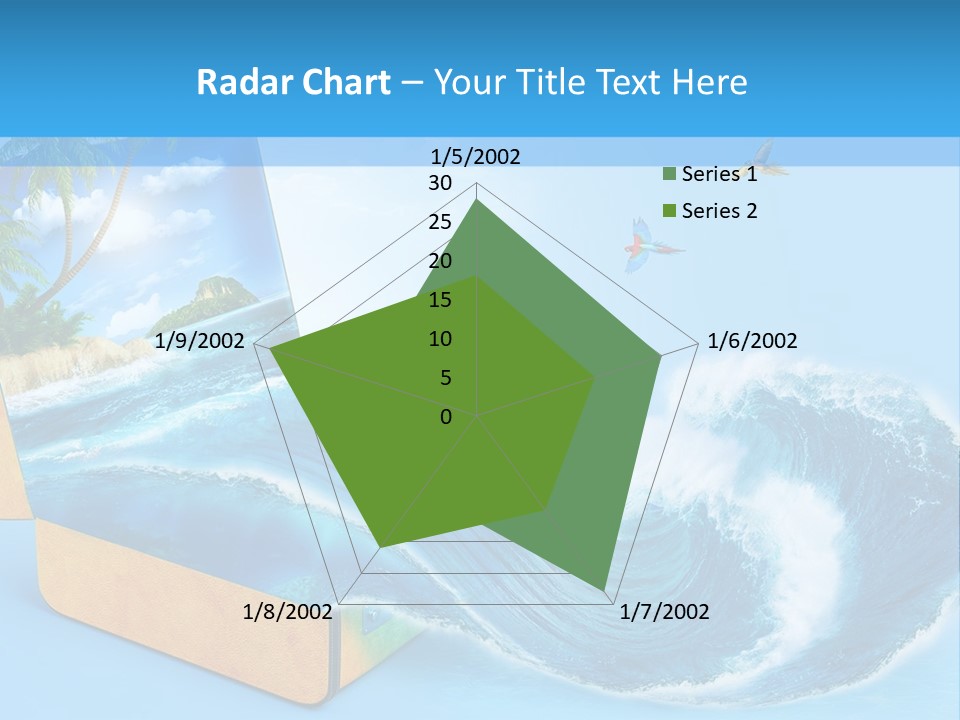 Radar Chart – Your Title Text Here

1/5/2002
30
25
20
15
10
5
0
1/6/2002
1/7/2002
1/8/2002
1/9/2002

Series 1
Series 2